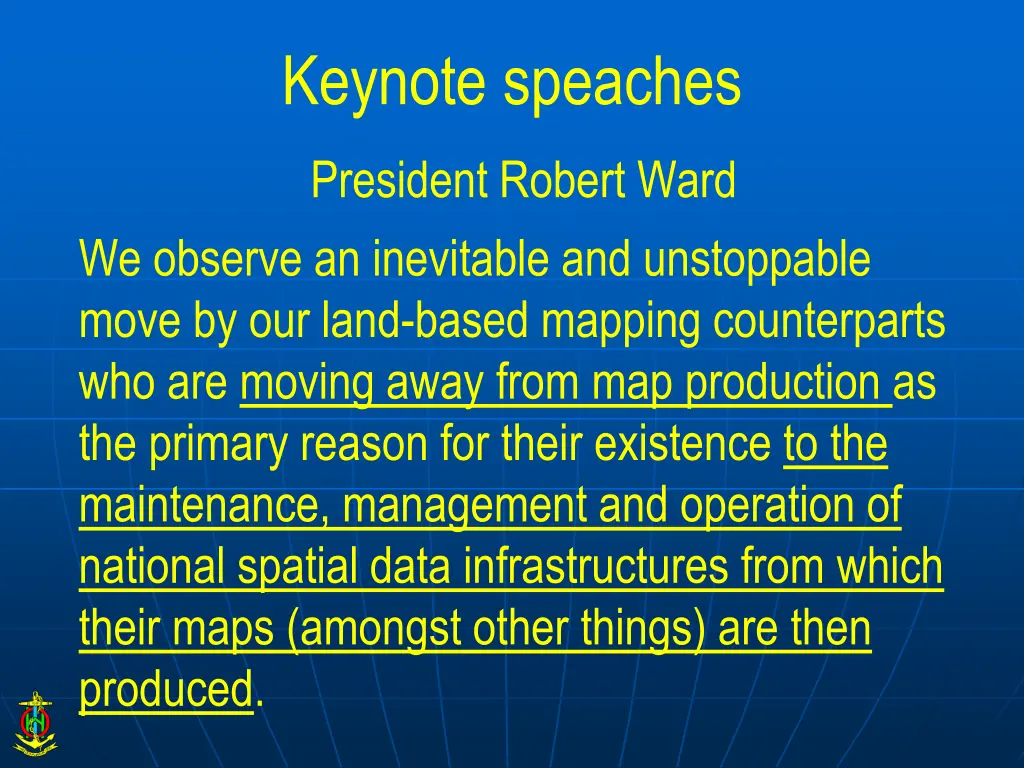 Keynote speaches

President Robert Ward

We observe an inevitable and unstoppable move by our land-based mapping counterparts who are moving away from map production as the primary reason for their existence to the maintenance, management and operation of national spatial data infrastructures from which their maps (amongst other things) are then produced.